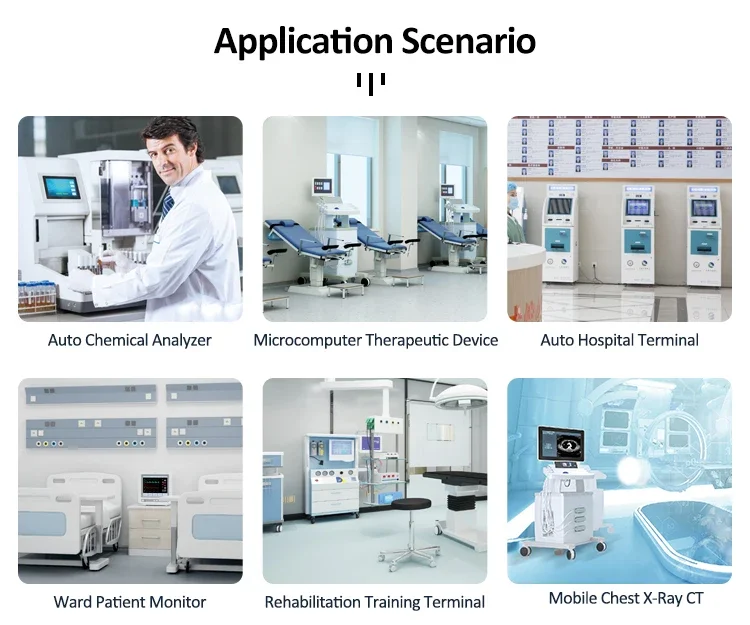 Application Scenario

Auto Chemical Analyzer

Microcomputer Therapeutic Device

Auto Hospital Terminal

Ward Patient Monitor

Rehabilitation Training Terminal

Mobile Chest X-Ray CT